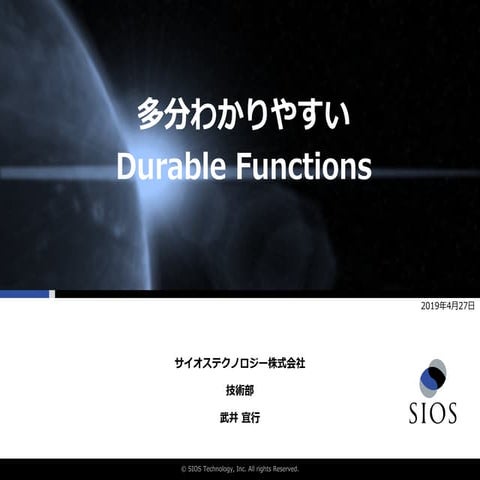 多分わかりやすい
Durable Functions

2019年4月27日

サイオステクノロジー株式会社

技術部

武井 宜行

SIOS

© SIOS Technology, Inc. All rights Reserved.